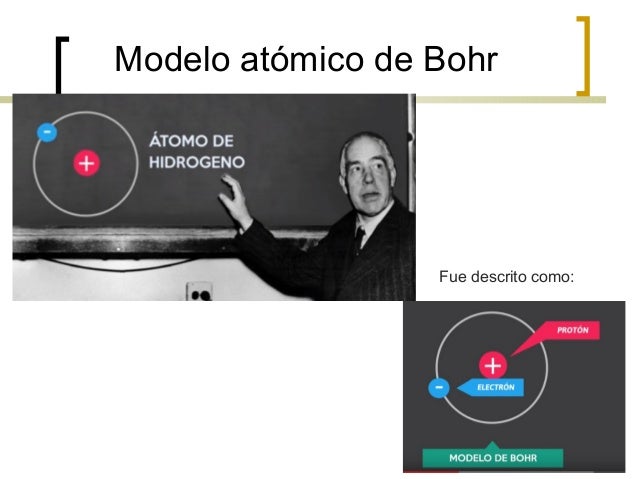 Modelo atómico de Bohr

-
+
ÁTOMO DE HIDROGENO

Fue descrito como:

PROTÓN
+
-
ELECTRÓN
MODELO DE BOHR